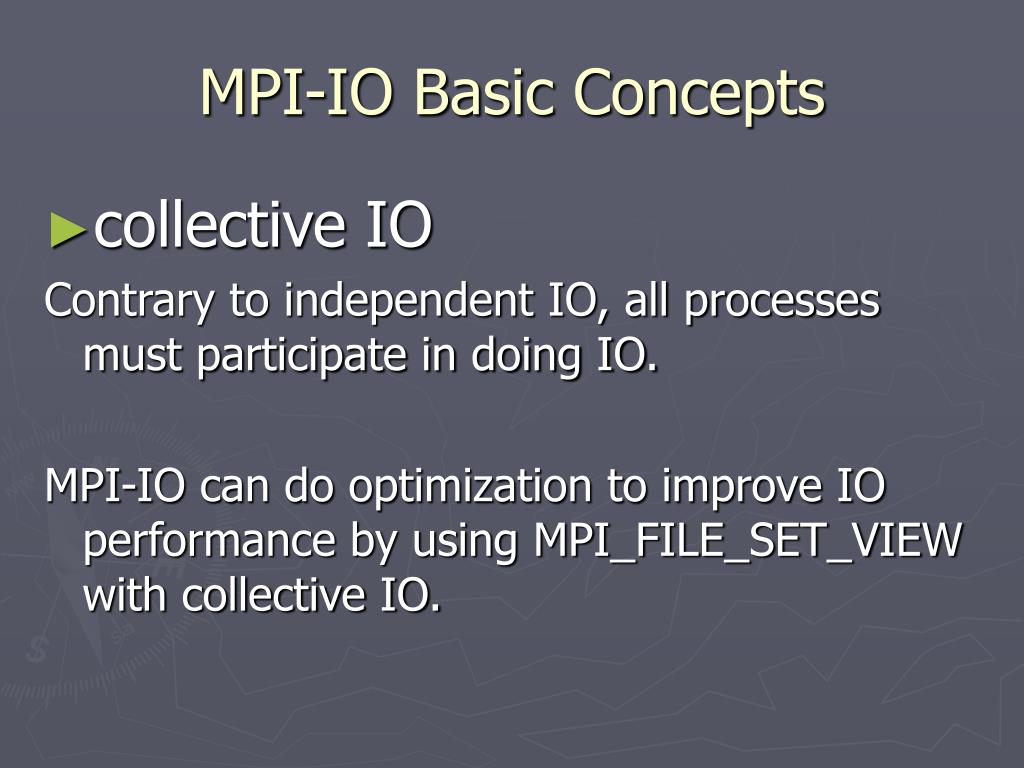 MPI-IO Basic Concepts

►collective IO

Contrary to independent IO, all processes must participate in doing IO.

MPI-IO can do optimization to improve IO performance by using MPI_FILE_SET_VIEW with collective IO.